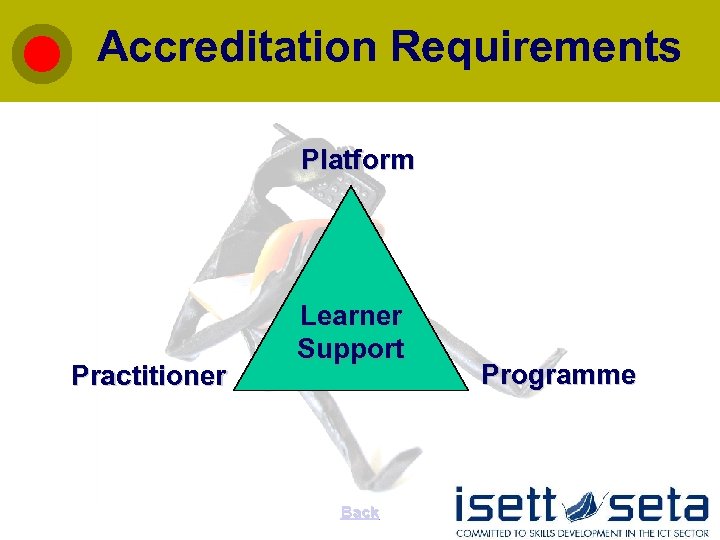 Accreditation Requirements

Platform

Learner Support

Practitioner

Programme

Back

isett seta
COMMITTED TO SKILLS DEVELOPMENT IN THE ICT SECTOR